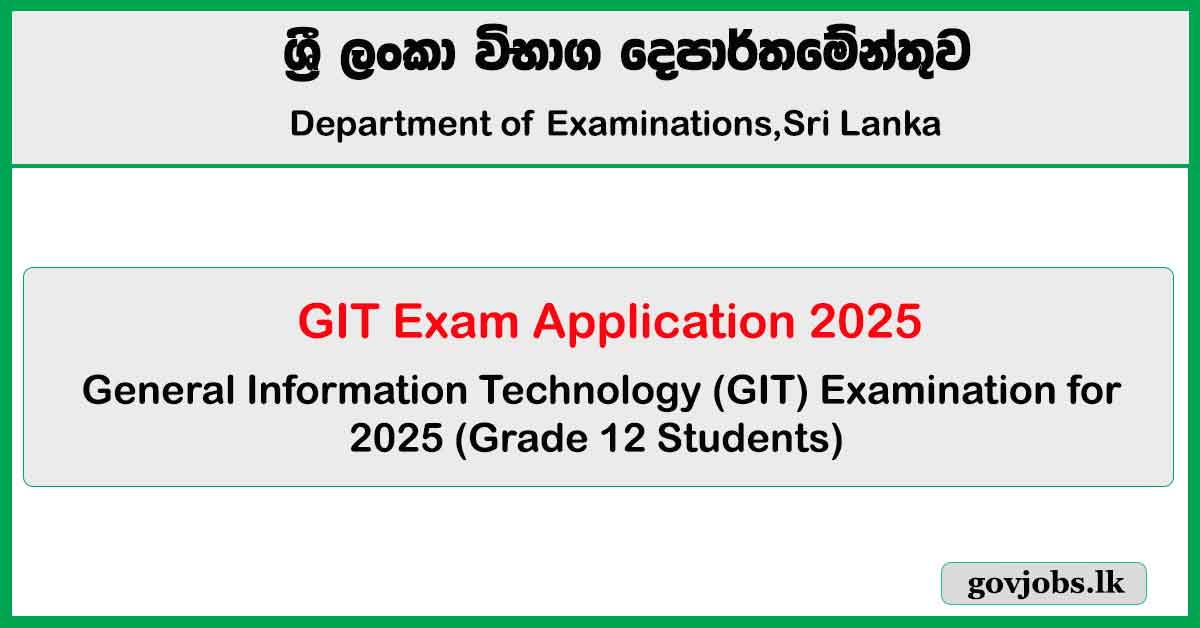 ශ්‍රී ලංකා විභාග දෙපාර්තමේන්තුව

Department of Examinations,Sri Lanka

GIT Exam Application 2025

General Information Technology (GIT) Examination for 2025 (Grade 12 Students)

govjobs.lk